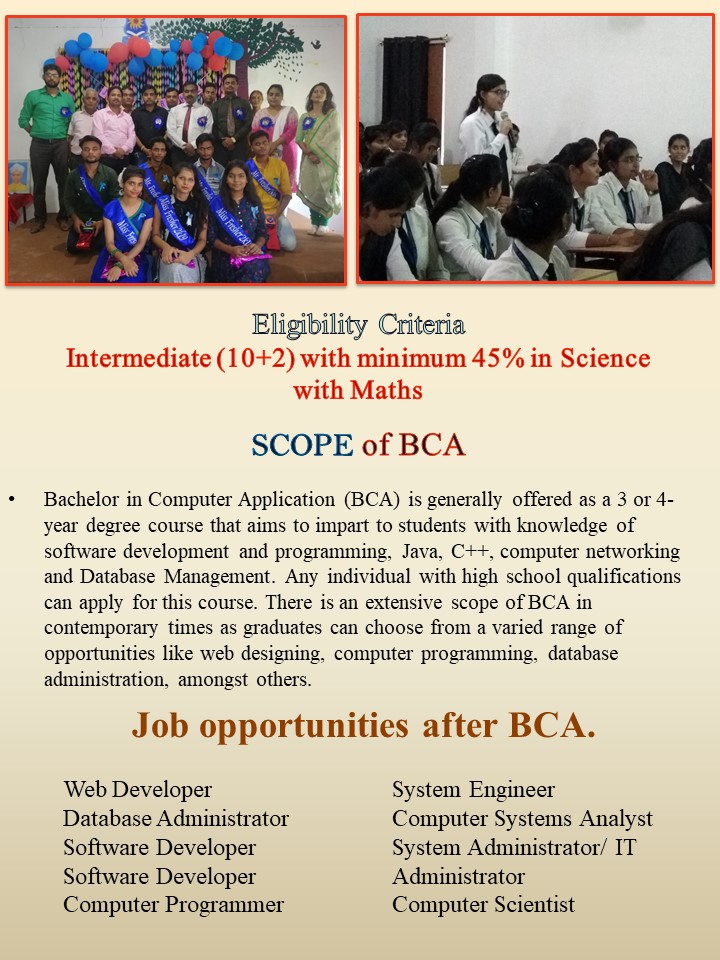 Eligibility Criteria
Intermediate (10+2) with minimum 45% in Science with Maths

SCOPE of BCA

• Bachelor in Computer Application (BCA) is generally offered as a 3 or 4-year degree course that aims to impart to students with knowledge of software development and programming, Java, C++, computer networking and Database Management. Any individual with high school qualifications can apply for this course. There is an extensive scope of BCA in contemporary times as graduates can choose from a varied range of opportunities like web designing, computer programming, database administration, amongst others.

Job opportunities after BCA.

Web Developer
Database Administrator
Software Developer
Software Developer
Computer Programmer

System Engineer
Computer Systems Analyst
System Administrator/ IT Administrator
Computer Scientist